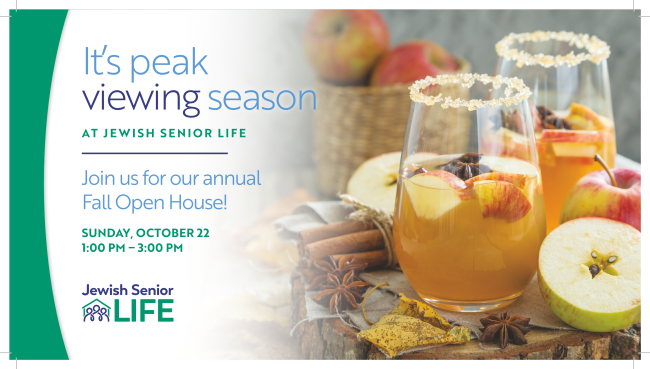 It's peak viewing season

AT JEWISH SENIOR LIFE

Join us for our annual Fall Open House!

SUNDAY, OCTOBER 22
1:00 PM – 3:00 PM

Jewish Senior
LIFE